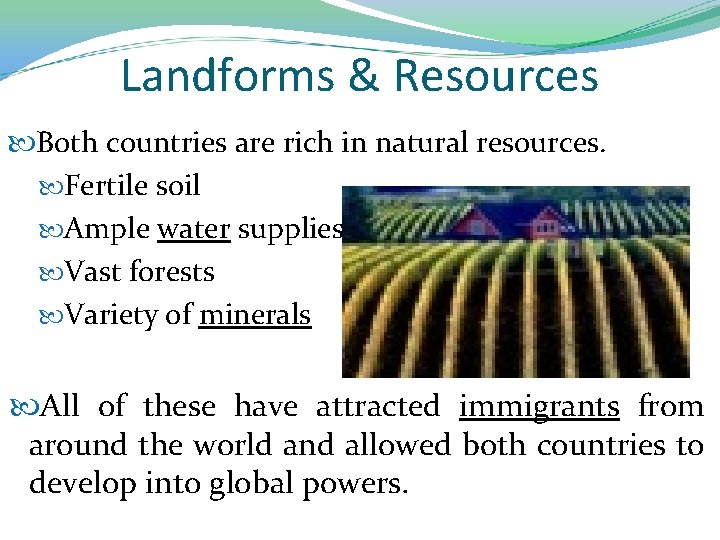 Landforms & Resources

Both countries are rich in natural resources.

Fertile soil

Ample water supplies

Vast forests

Variety of minerals

All of these have attracted immigrants from around the world and allowed both countries to develop into global powers.